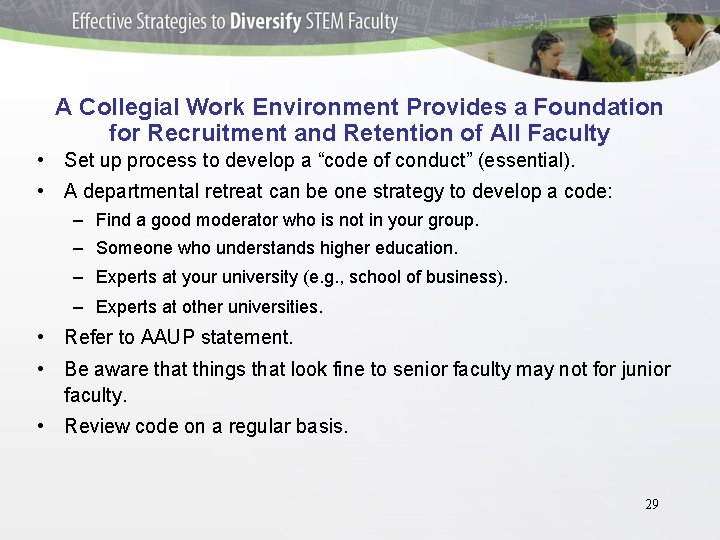 Effective Strategies to Diversify STEM Faculty

A Collegial Work Environment Provides a Foundation for Recruitment and Retention of All Faculty

• Set up process to develop a “code of conduct” (essential).
• A departmental retreat can be one strategy to develop a code:
– Find a good moderator who is not in your group.
– Someone who understands higher education.
– Experts at your university (e.g., school of business).
– Experts at other universities.
• Refer to AAUP statement.
• Be aware that things that look fine to senior faculty may not for junior faculty.
• Review code on a regular basis.

29